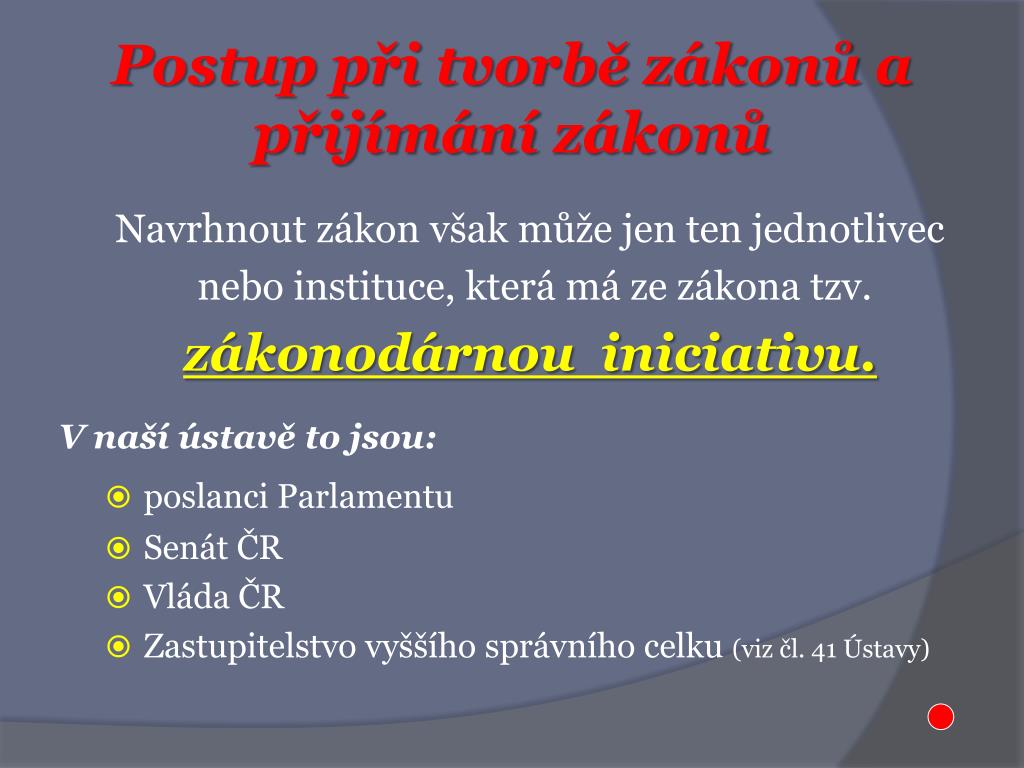 Postup při tvorbě zákonů a přijímání zákonů

Navrhnout zákon však může jen ten jednotlivec nebo instituce, která má ze zákona tzv. zákonodárnou iniciativu.

V naší ústavě to jsou:

poslanci Parlamentu
Senát ČR
Vláda ČR
Zastupitelstvo vyššího správního celku (viz čl. 41 Ústavy)